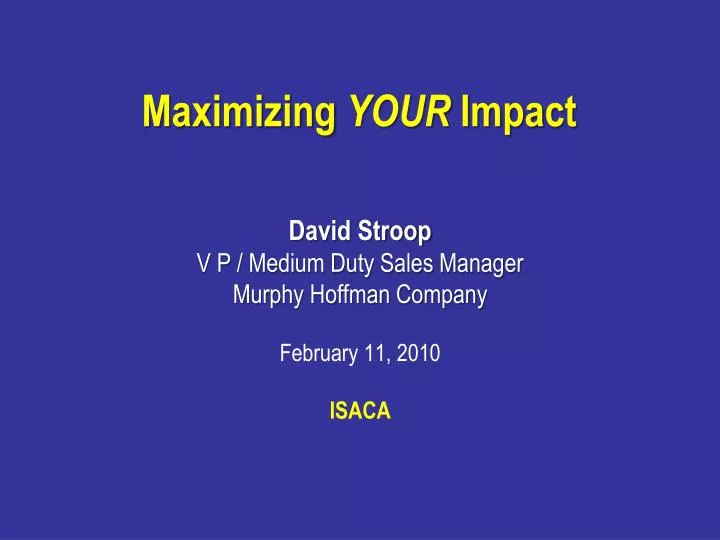 Maximizing YOUR Impact

David Stroop
V P / Medium Duty Sales Manager
Murphy Hoffman Company

February 11, 2010

ISACA